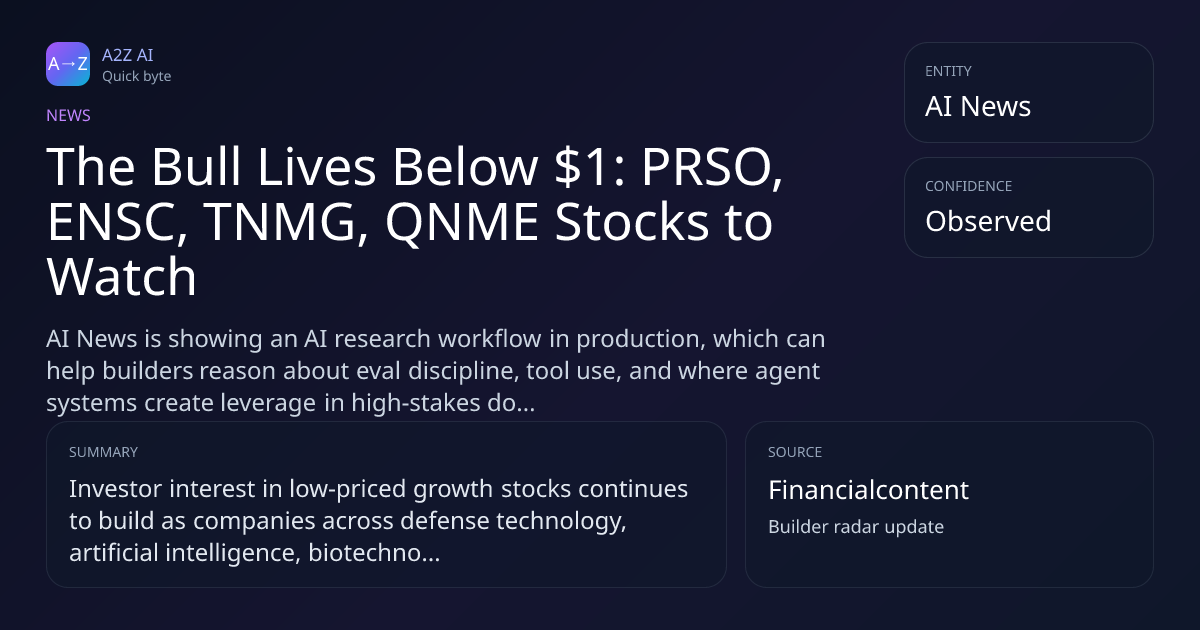 A→Z

A2Z AI
Quick byte

NEWS

The Bull Lives Below \$1: PRSO, ENSC, TNMG, QNME Stocks to Watch

AI News is showing an AI research workflow in production, which can help builders reason about eval discipline, tool use, and where agent systems create leverage in high-stakes do...

ENTITY
AI News

CONFIDENCE
Observed

SUMMARY
Investor interest in low-priced growth stocks continues to build as companies across defense technology, artificial intelligence, biotechno...

SOURCE
Financialcontent
Builder radar update